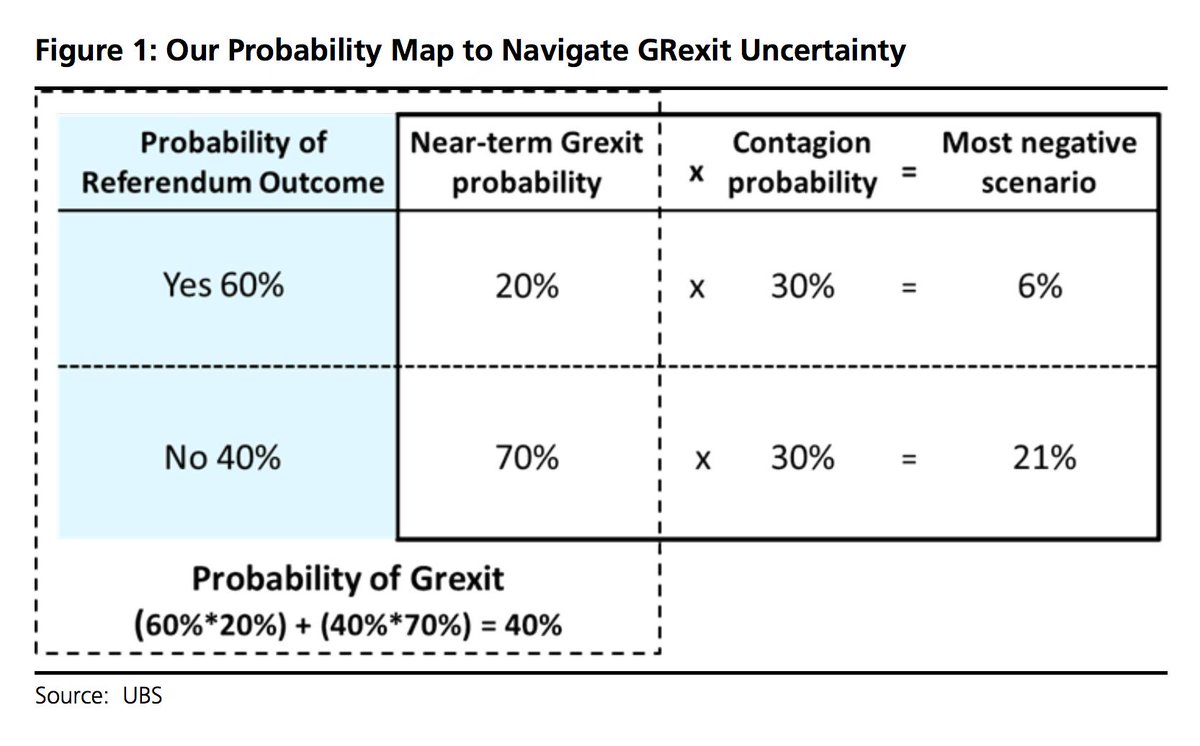 Figure 1: Our Probability Map to Navigate GRexit Uncertainty

| Probability of Referendum Outcome | Near-term Grexit probability | x | Contagion probability | = | Most negative scenario |
|---|---|---|---|---|---|
| Yes 60% | 20% | x | 30% | = | 6% |
| No 40% | 70% | x | 30% | = | 21% |

Probability of Grexit
(60%*20%) + (40%*70%) = 40%

Source: UBS